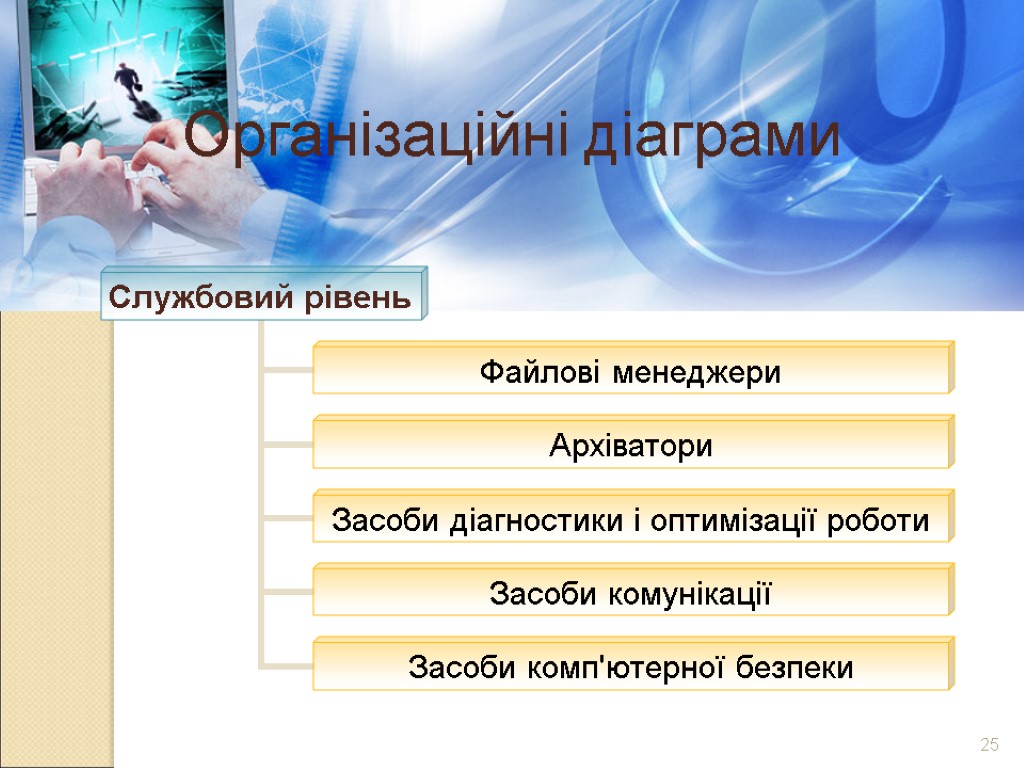 Організаційні діаграми

Службовий рівень

Файлові менеджери

Архіватори

Засоби діагностики і оптимізації роботи

Засоби комунікації

Засоби комп'ютерної безпеки

25